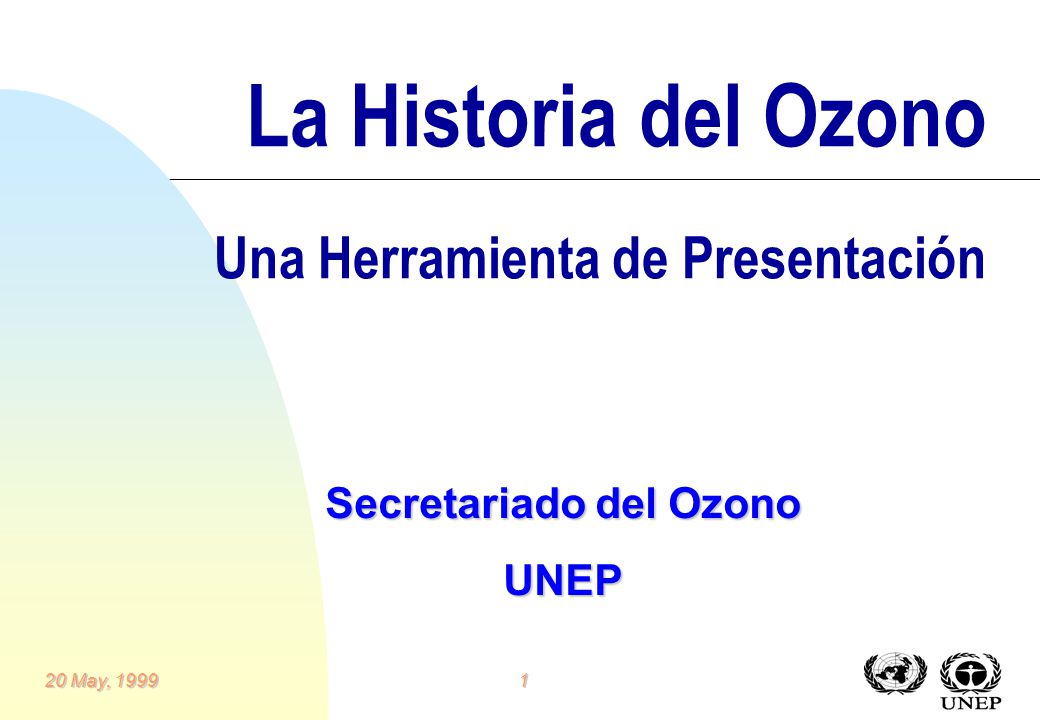 La Historia del Ozono

Una Herramienta de Presentación

Secretariado del Ozono

UNEP

20 May, 1999

1

UNEP